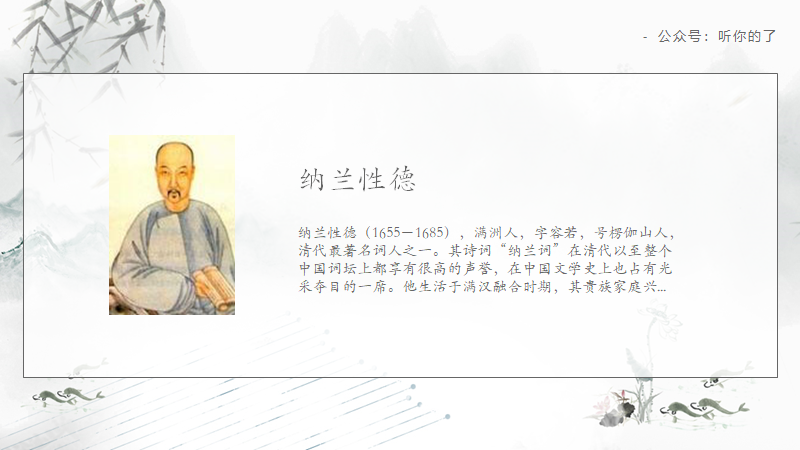 - 公众号：听你的了

纳兰性德

纳兰性德（1655－1685），满洲人，字容若，号楞伽山人，清代最著名词人之一。其诗词“纳兰词”在清代以至整个中国词坛上都享有很高的声誉，在中国文学史上也占有光采夺目的一席。他生活于满汉融合时期，其贵族家庭兴...